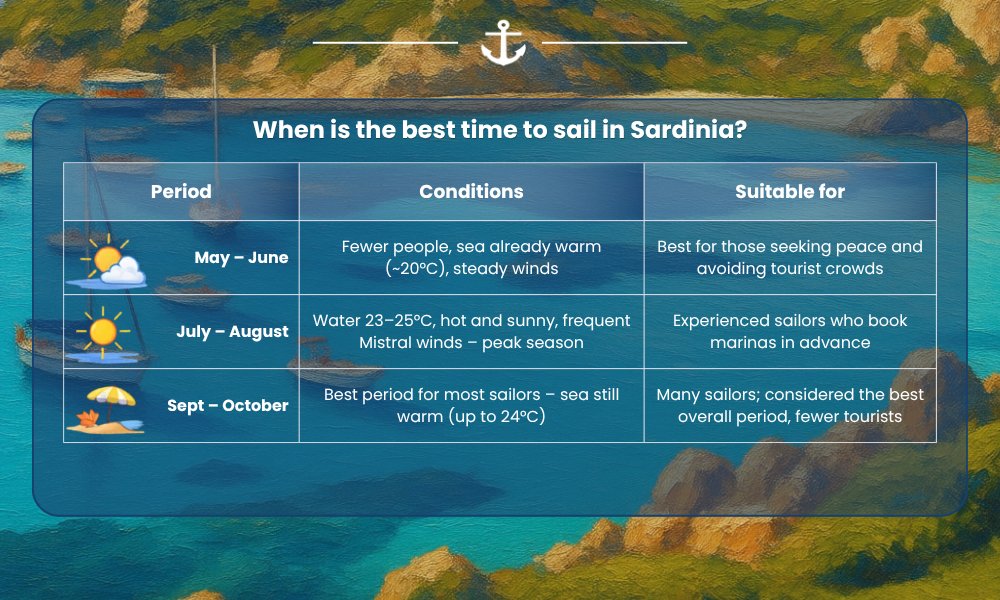 When is the best time to sail in Sardinia?

| Period | Conditions | Suitable for |
|---|---|---|
| May – June | Fewer people, sea already warm (~20°C), steady winds | Best for those seeking peace and avoiding tourist crowds |
| July – August | Water 23–25°C, hot and sunny, frequent Mistral winds – peak season | Experienced sailors who book marinas in advance |
| Sept – October | Best period for most sailors – sea still warm (up to 24°C) | Many sailors; considered the best overall period, fewer tourists |